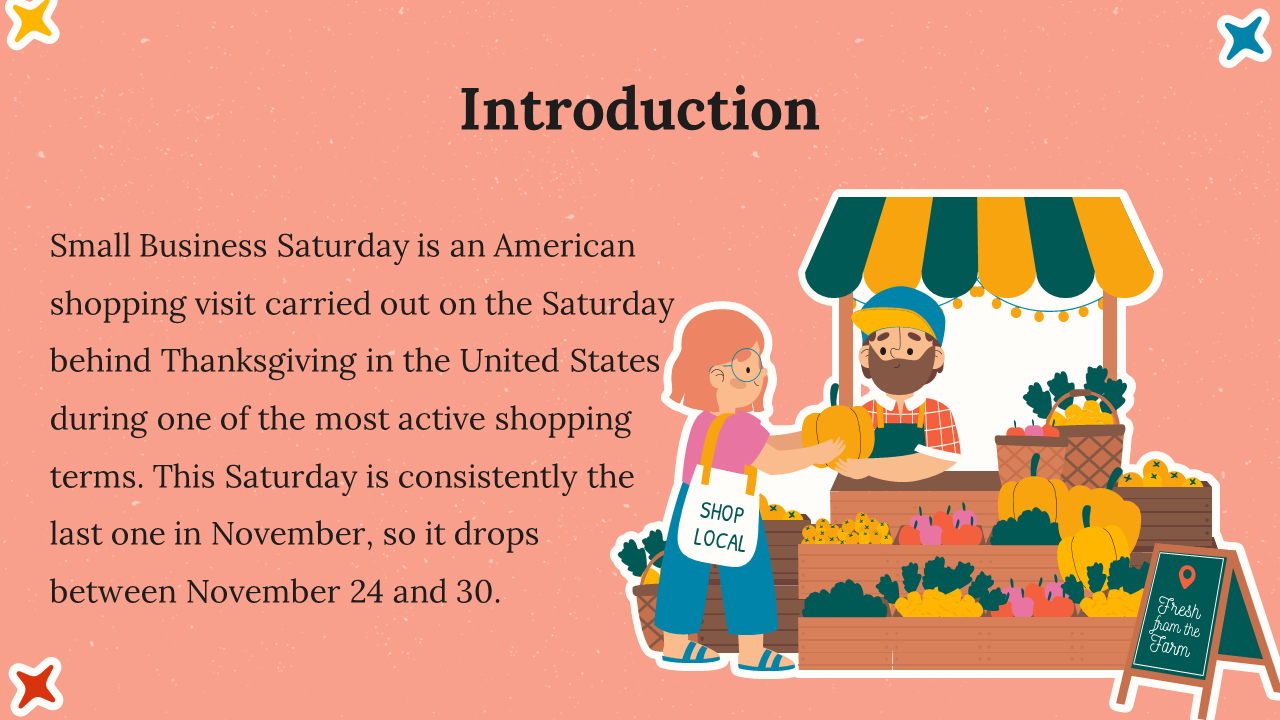 Introduction

Small Business Saturday is an American shopping visit carried out on the Saturday behind Thanksgiving in the United States during one of the most active shopping terms. This Saturday is consistently the last one in November, so it drops between November 24 and 30.

SHOP LOCAL

Fresh from the Farm